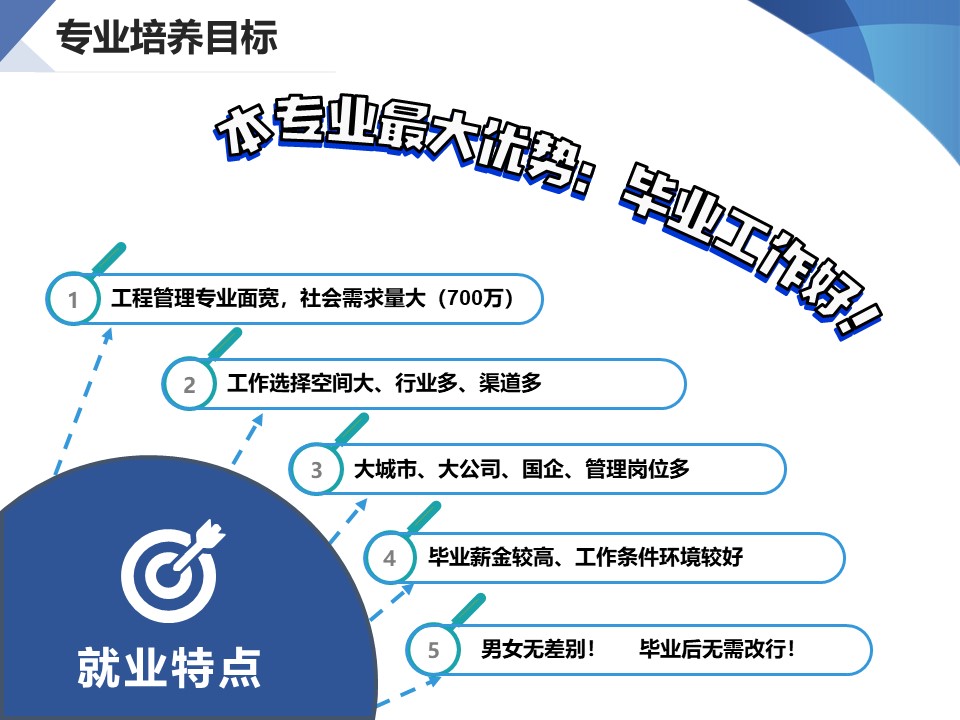 专业培养目标

本专业最大优势：毕业工作好！

1 工程管理专业面宽，社会需求量大（700万）

2 工作选择空间大、行业多、渠道多

3 大城市、大公司、国企、管理岗位多

4 毕业薪金较高、工作条件环境较好

5 男女无差别！　毕业后无需改行！

就业特点